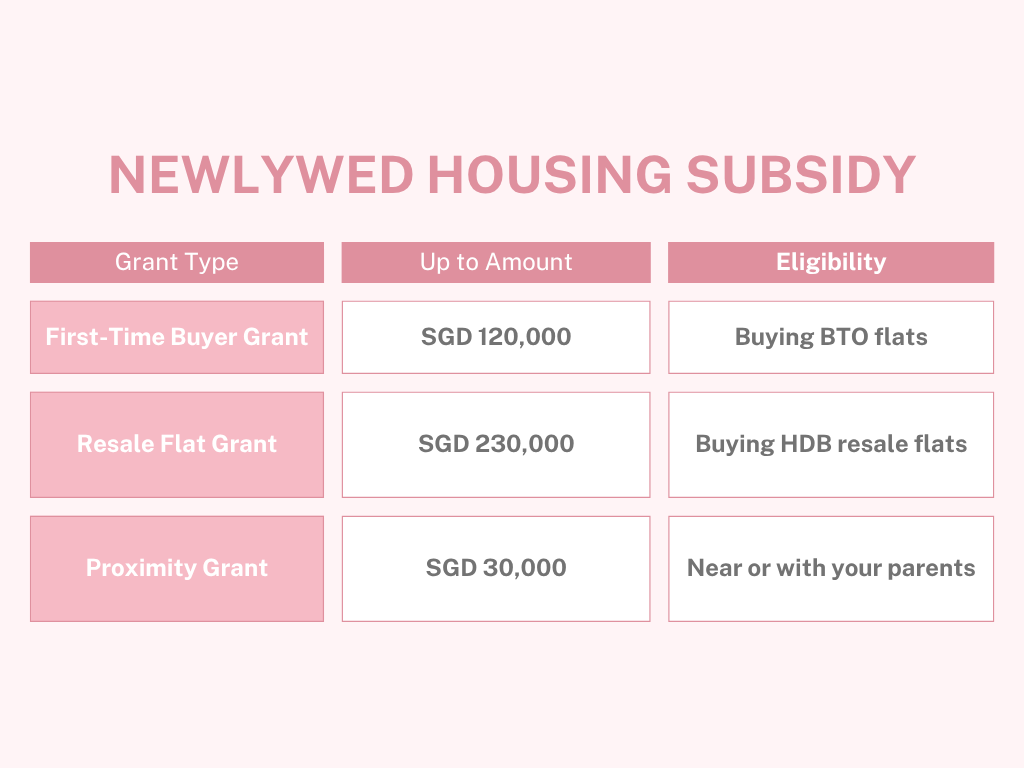 NEWLYWED HOUSING SUBSIDY

| Grant Type | Up to Amount | Eligibility |
|---|---|---|
| First-Time Buyer Grant | SGD 120,000 | Buying BTO flats |
| Resale Flat Grant | SGD 230,000 | Buying HDB resale flats |
| Proximity Grant | SGD 30,000 | Near or with your parents |